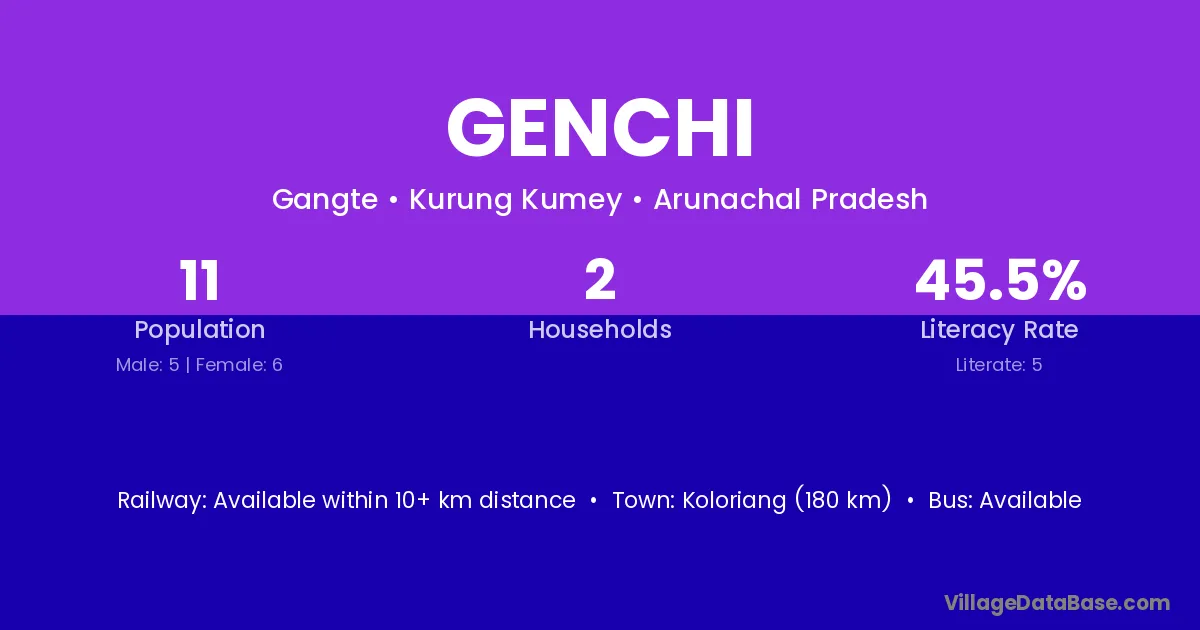 GENCHI

Gangte • Kurung Kumey • Arunachal Pradesh

11
Population
Male: 5 | Female: 6

2
Households

45.5%
Literacy Rate
Literate: 5

Railway: Available within 10+ km distance • Town: Koloriang (180 km) • Bus: Available

VillageDataBase.com